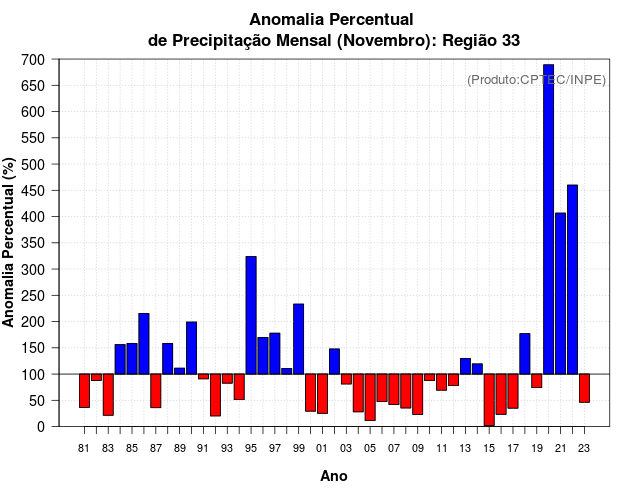 Anomalia Percentual
de Precipitação Mensal (Novembro): Região 33

(Produto:CPTEC/INPE)

Anomalia Percentual (%)

700
650
600
550
500
450
400
350
300
250
200
150
100
50
0

81 83 85 87 89 91 93 95 97 99 01 03 05 07 09 11 13 15 17 19 21 23

Ano